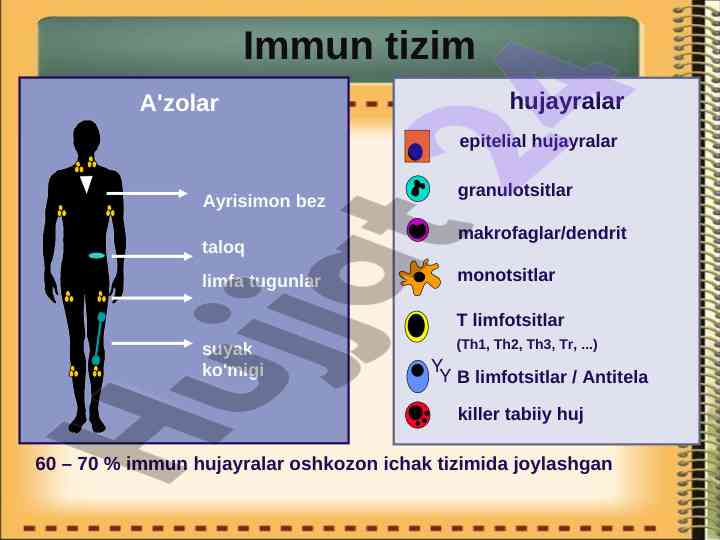 Immun tizim

A'zolar

Ayrisimon bez

taloq

limfa tugunlar

suyak ko'migi

hujayralar

epitelial hujayralar

granulotsitlar

makrofaglar/dendrit

monotsitlar

T limfotsitlar
(Th1, Th2, Th3, Tr, ...)

B limfotsitlar / Antitela

killer tabiiy huj

60 – 70 % immun hujayralar oshkozon ichak tizimida joylashgan

Hujjat24